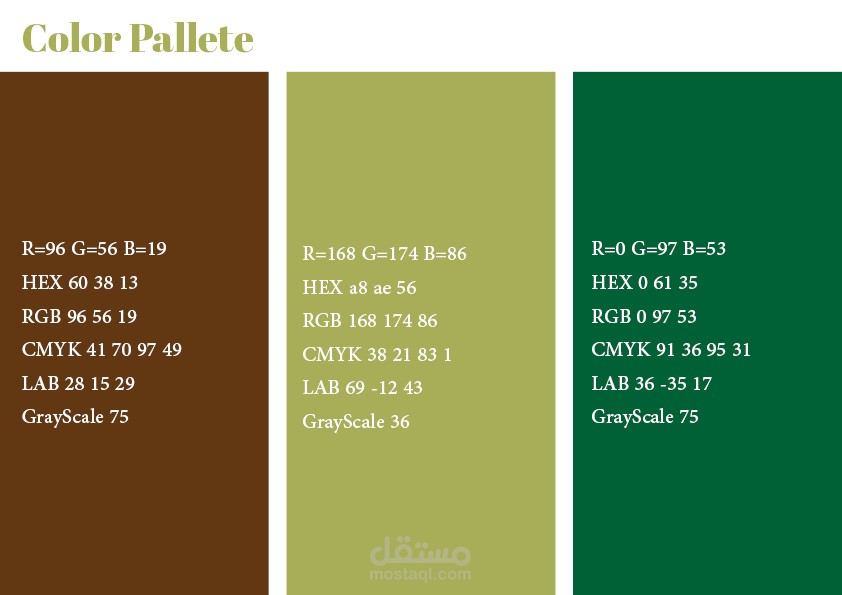 Color Pallete

R=96 G=56 B=19
HEX 60 38 13
RGB 96 56 19
CMYK 41 70 97 49
LAB 28 15 29
GrayScale 75

R=168 G=174 B=86
HEX a8 ae 56
RGB 168 174 86
CMYK 38 21 83 1
LAB 69 -12 43
GrayScale 36

R=0 G=97 B=53
HEX 0 61 35
RGB 0 97 53
CMYK 91 36 95 31
LAB 36 -35 17
GrayScale 75

مستقل
mostaql.com